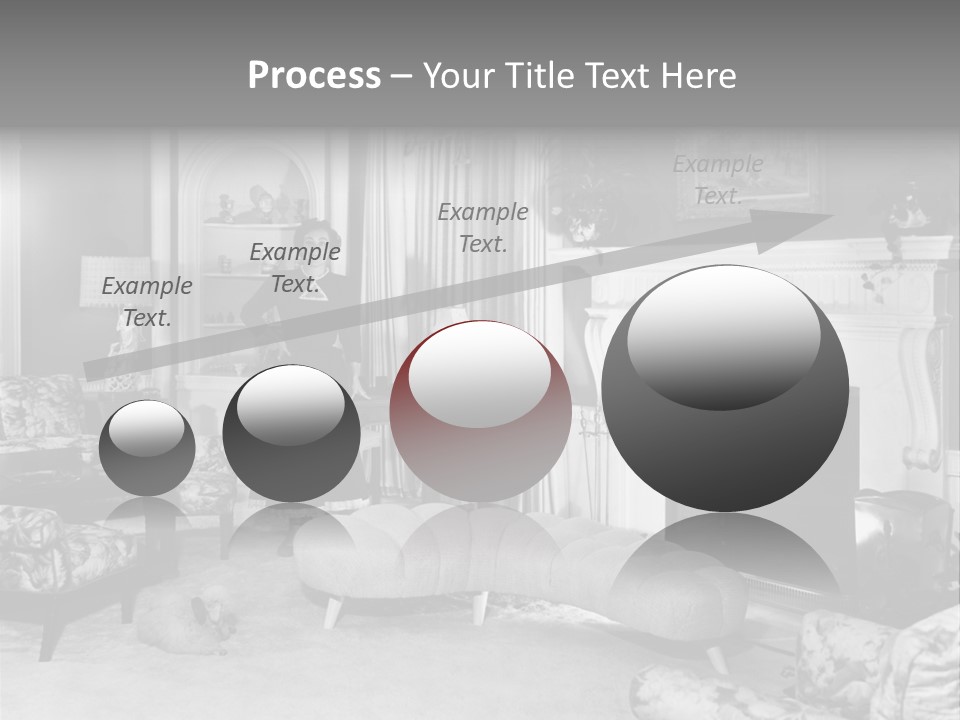 Process – Your Title Text Here

Example Text.

Example Text.

Example Text.

Example Text.